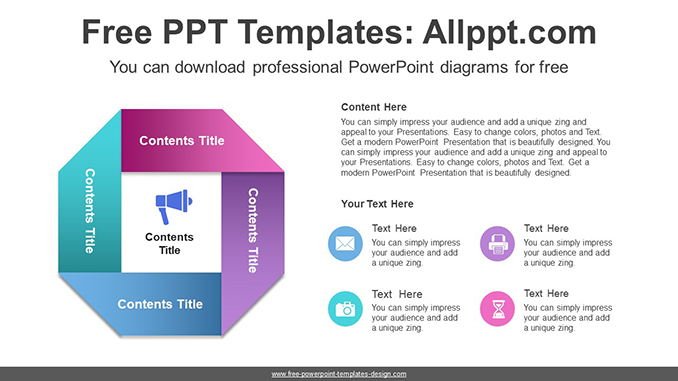 Free PPT Templates: Allppt.com

You can download professional PowerPoint diagrams for free

Contents Title

Contents Title

Contents Title

Contents Title

Contents Title

Content Here

You can simply impress your audience and add a unique zing and appeal to your Presentations. Easy to change colors, photos and Text. Get a modern PowerPoint Presentation that is beautifully designed. You can simply impress your audience and add a unique zing and appeal to your Presentations. Easy to change colors, photos and Text. Get a modern PowerPoint Presentation that is beautifully designed.

Your Text Here

Text Here
You can simply impress your audience and add a unique zing.

Text Here
You can simply impress your audience and add a unique zing.

Text Here
You can simply impress your audience and add a unique zing.

Text Here
You can simply impress your audience and add a unique zing.

www.free-powerpoint-templates-design.com